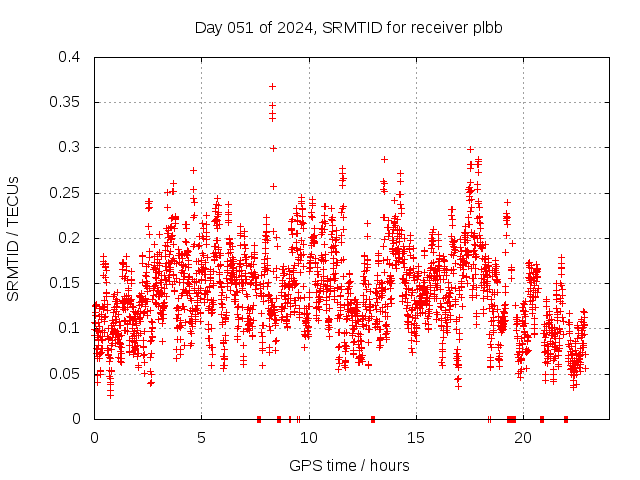 Day 051 of 2024, SRMTID for receiver plbb

SRMTID / TECUs

0.4
0.35
0.3
0.25
0.2
0.15
0.1
0.05
0

0
5
10
15
20

GPS time / hours